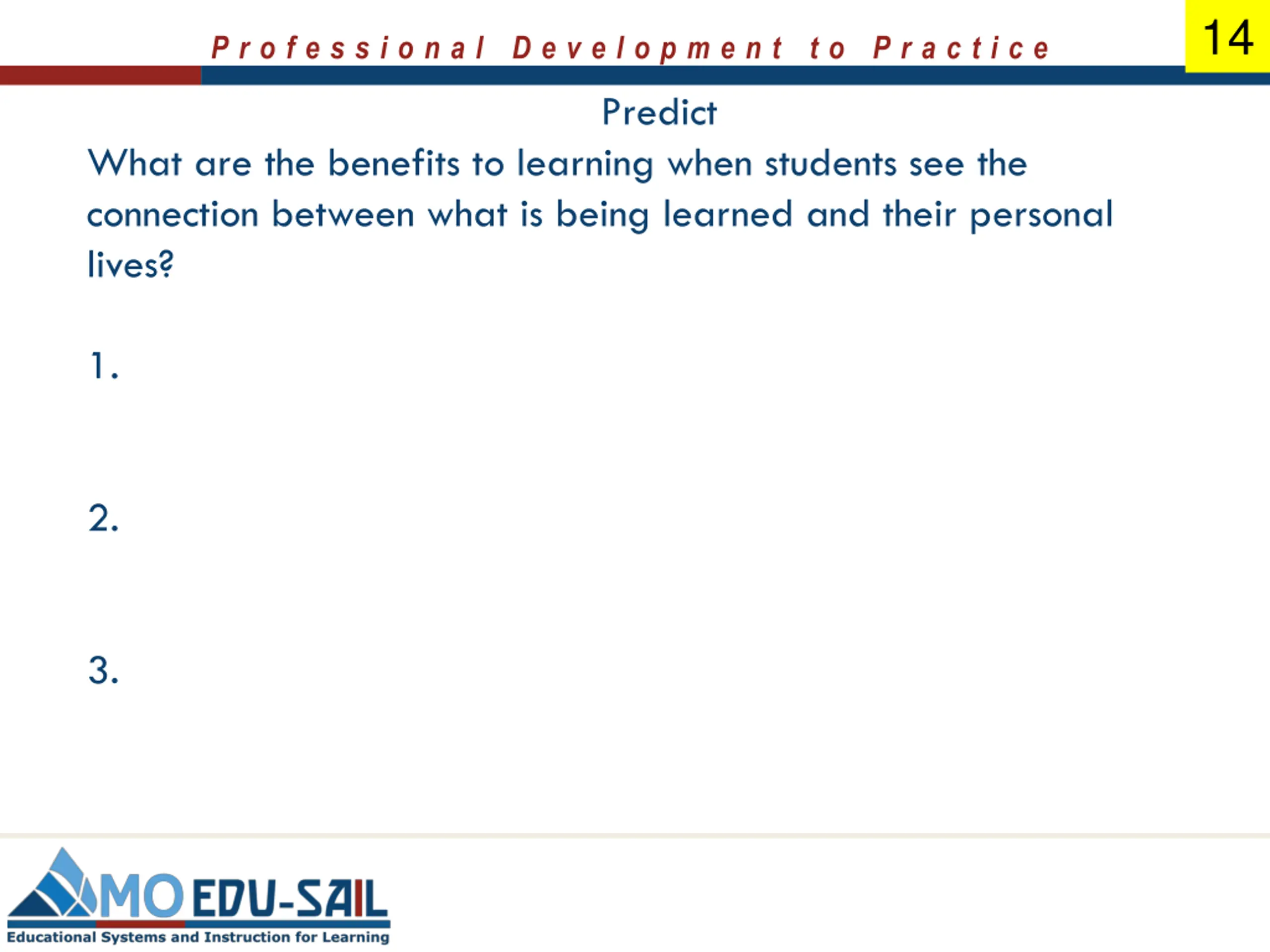 Professional Development to Practice

14

Predict

What are the benefits to learning when students see the connection between what is being learned and their personal lives?

1.

2.

3.

MO EDU-SAIL
Educational Systems and Instruction for Learning